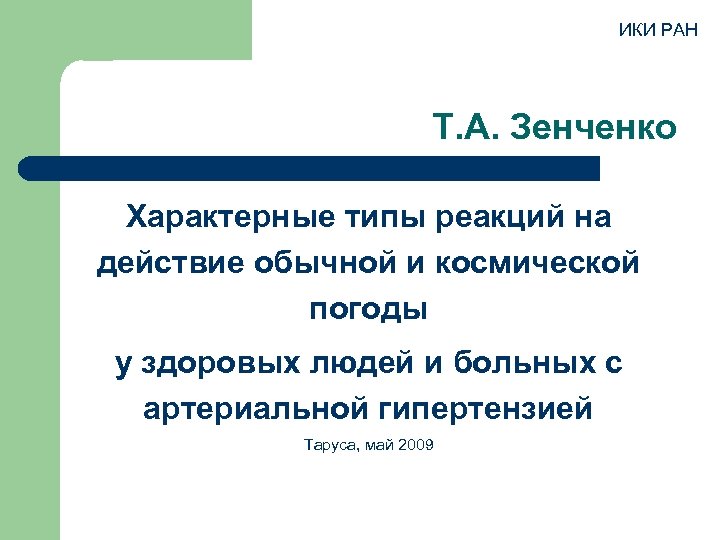 ИКИ РАН

Т.А. Зенченко

Характерные типы реакций на действие обычной и космической погоды

у здоровых людей и больных с артериальной гипертензией

Таруса, май 2009